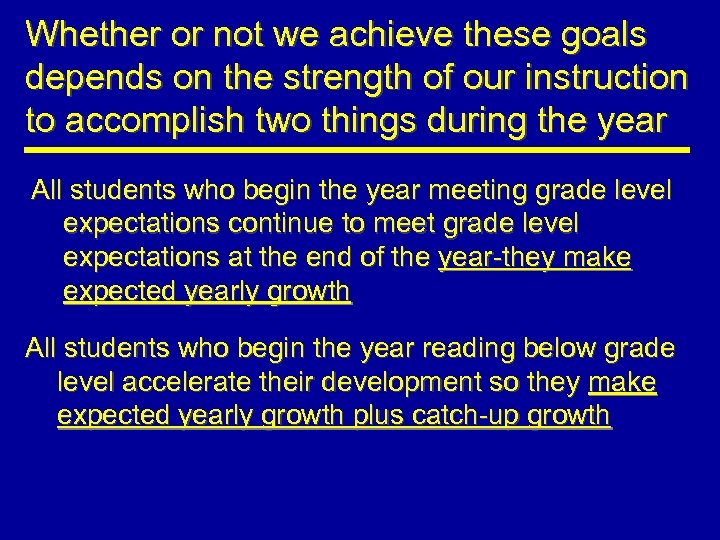 Whether or not we achieve these goals depends on the strength of our instruction to accomplish two things during the year

All students who begin the year meeting grade level expectations continue to meet grade level expectations at the end of the year-they make expected yearly growth

All students who begin the year reading below grade level accelerate their development so they make expected yearly growth plus catch-up growth